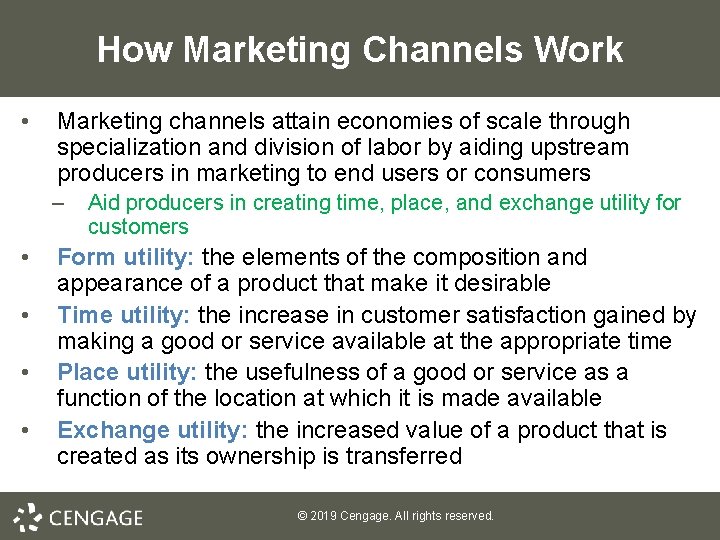 How Marketing Channels Work

• Marketing channels attain economies of scale through specialization and division of labor by aiding upstream producers in marketing to end users or consumers

– Aid producers in creating time, place, and exchange utility for customers

• Form utility: the elements of the composition and appearance of a product that make it desirable

• Time utility: the increase in customer satisfaction gained by making a good or service available at the appropriate time

• Place utility: the usefulness of a good or service as a function of the location at which it is made available

• Exchange utility: the increased value of a product that is created as its ownership is transferred

CENGAGE

© 2019 Cengage. All rights reserved.